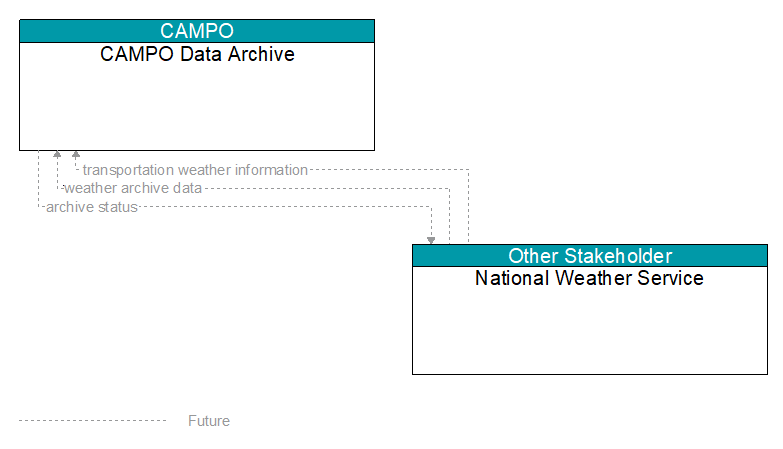 CAMPO
CAMPO Data Archive

transportation weather information
weather archive data
archive status

Other Stakeholder
National Weather Service

Future